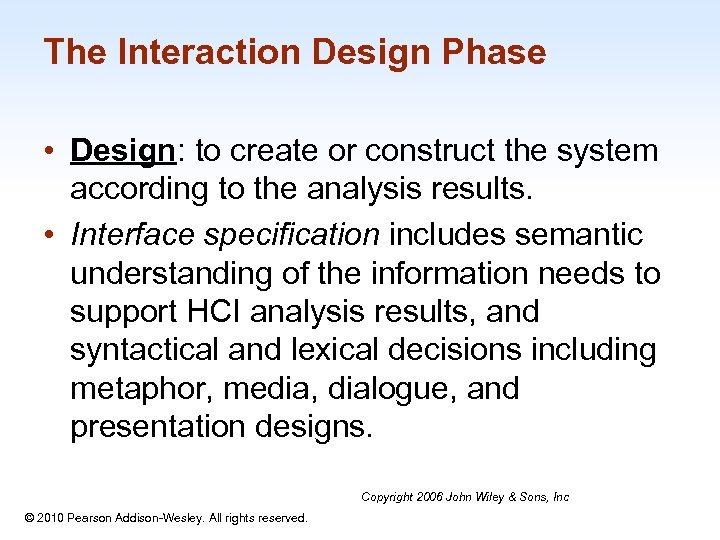 The Interaction Design Phase

• Design: to create or construct the system according to the analysis results.

• Interface specification includes semantic understanding of the information needs to support HCI analysis results, and syntactical and lexical decisions including metaphor, media, dialogue, and presentation designs.

Copyright 2006 John Wiley & Sons, Inc

© 2010 Pearson Addison-Wesley. All rights reserved.